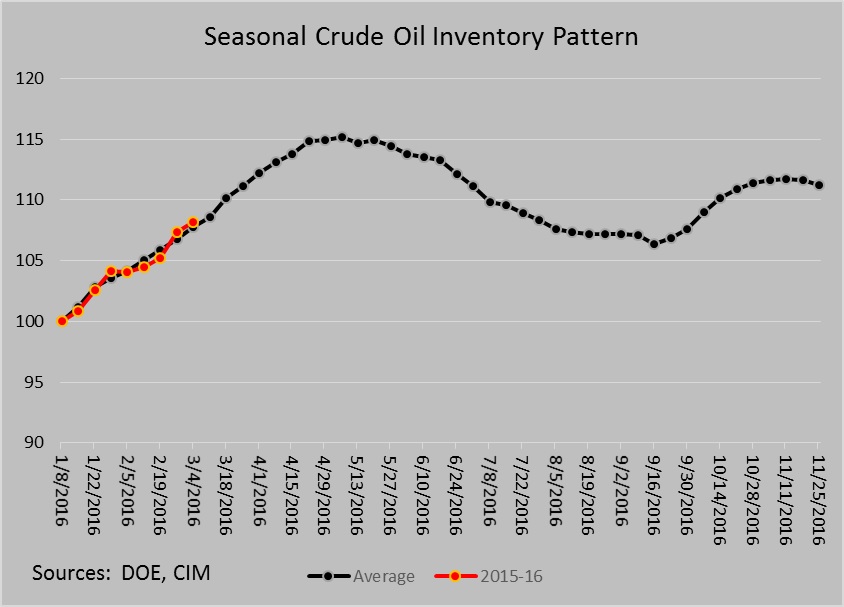 Seasonal Crude Oil Inventory Pattern

120
115
110
105
100
95
90

1/8/2016
1/22/2016
2/5/2016
2/19/2016
3/4/2016
3/18/2016
4/1/2016
4/15/2016
4/29/2016
5/13/2016
5/27/2016
6/10/2016
6/24/2016
7/8/2016
7/22/2016
8/5/2016
8/19/2016
9/2/2016
9/16/2016
9/30/2016
10/14/2016
10/28/2016
11/11/2016
11/25/2016

Sources: DOE, CIM

Average
2015-16